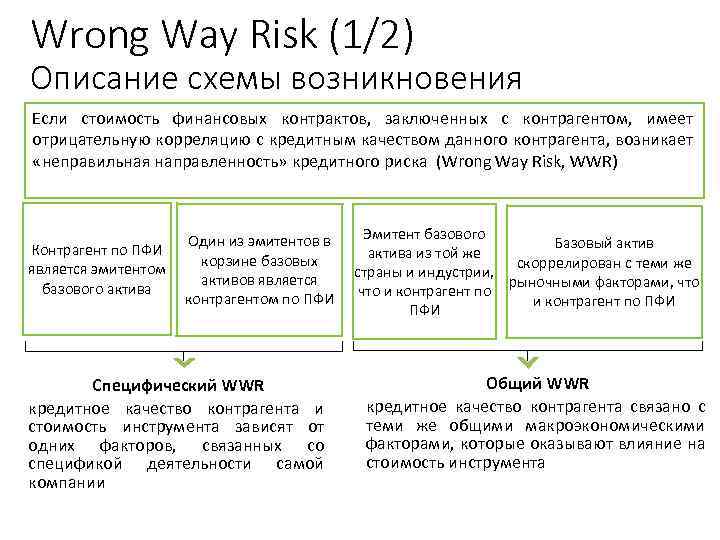 Wrong Way Risk (1/2)
Описание схемы возникновения

Если стоимость финансовых контрактов, заключенных с контрагентом, имеет отрицательную корреляцию с кредитным качеством данного контрагента, возникает «неправильная направленность» кредитного риска (Wrong Way Risk, WWR)

Контрагент по ПФИ является эмитентом базового актива

Один из эмитентов в корзине базовых активов является контрагентом по ПФИ

Эмитент базового актива из той же страны и индустрии, что и контрагент по ПФИ

Базовый актив скоррелирован с теми же рыночными факторами, что и контрагент по ПФИ

Специфический WWR
кредитное качество контрагента и стоимость инструмента зависят от одних факторов, связанных со спецификой деятельности самой компании

Общий WWR
кредитное качество контрагента связано с теми же общими макроэкономическими факторами, которые оказывают влияние на стоимость инструмента